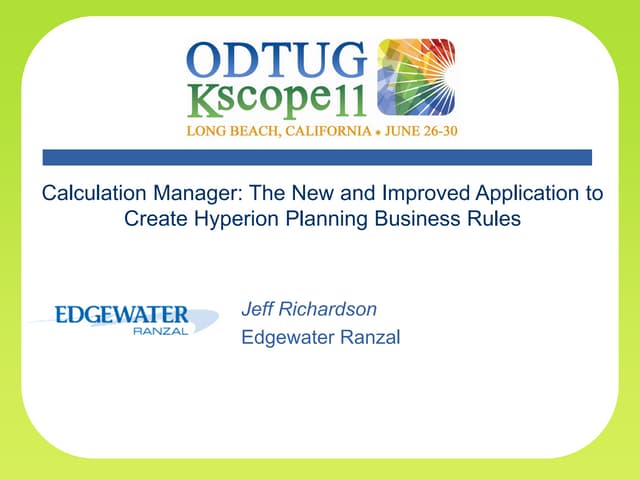 ODTUG Kscope11
LONG BEACH, CALIFORNIA • JUNE 26-30

Calculation Manager: The New and Improved Application to Create Hyperion Planning Business Rules

EDGEWATER RANZAL

Jeff Richardson
Edgewater Ranzal